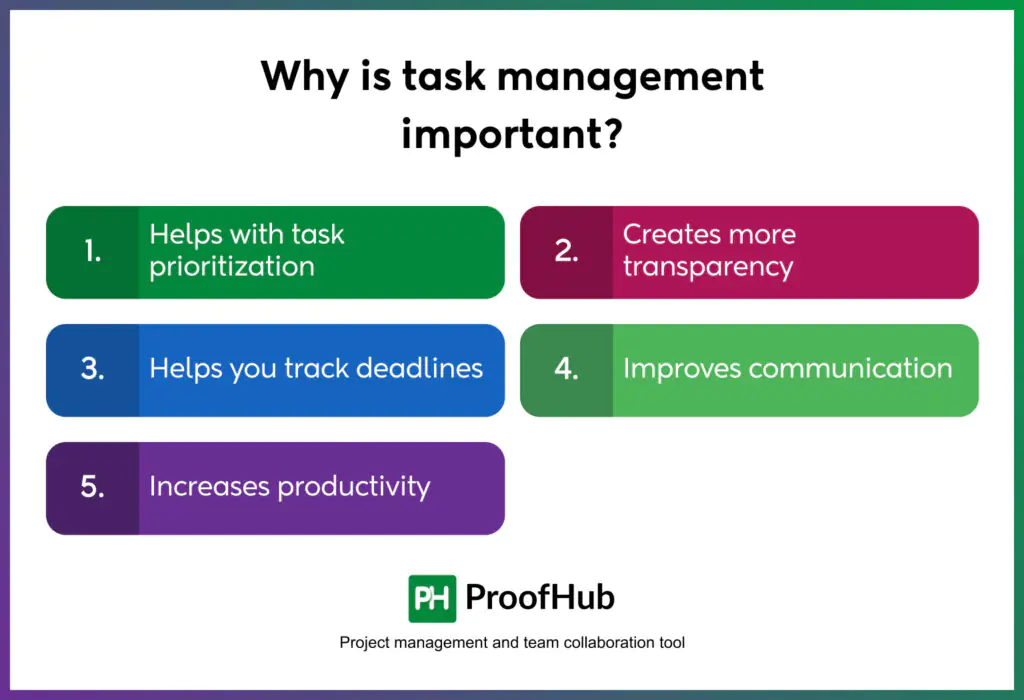 Why is task management important?

1. Helps with task prioritization

2. Creates more transparency

3. Helps you track deadlines

4. Improves communication

5. Increases productivity

PH ProofHub

Project management and team collaboration tool